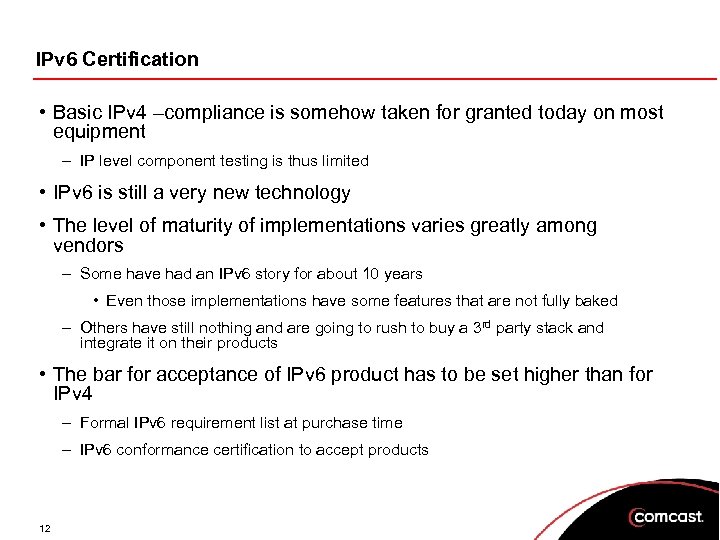 IPv6 Certification

• Basic IPv4 –compliance is somehow taken for granted today on most equipment

– IP level component testing is thus limited

• IPv6 is still a very new technology

• The level of maturity of implementations varies greatly among vendors

– Some have had an IPv6 story for about 10 years

• Even those implementations have some features that are not fully baked

– Others have still nothing and are going to rush to buy a 3$^{rd}$ party stack and integrate it on their products

• The bar for acceptance of IPv6 product has to be set higher than for IPv4

– Formal IPv6 requirement list at purchase time

– IPv6 conformance certification to accept products

12

comcast.